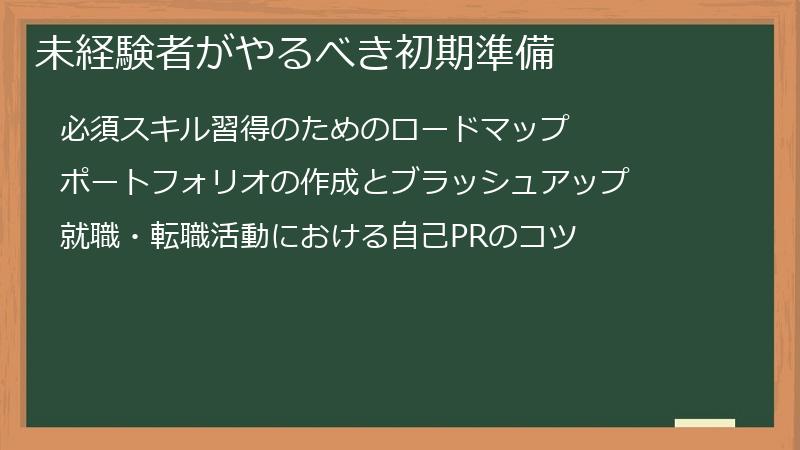 未経験者がやるべき初期準備

必須スキル習得のためのロードマップ

ポートフォリオの作成とブラッシュアップ

就職・転職活動における自己PRのコツ